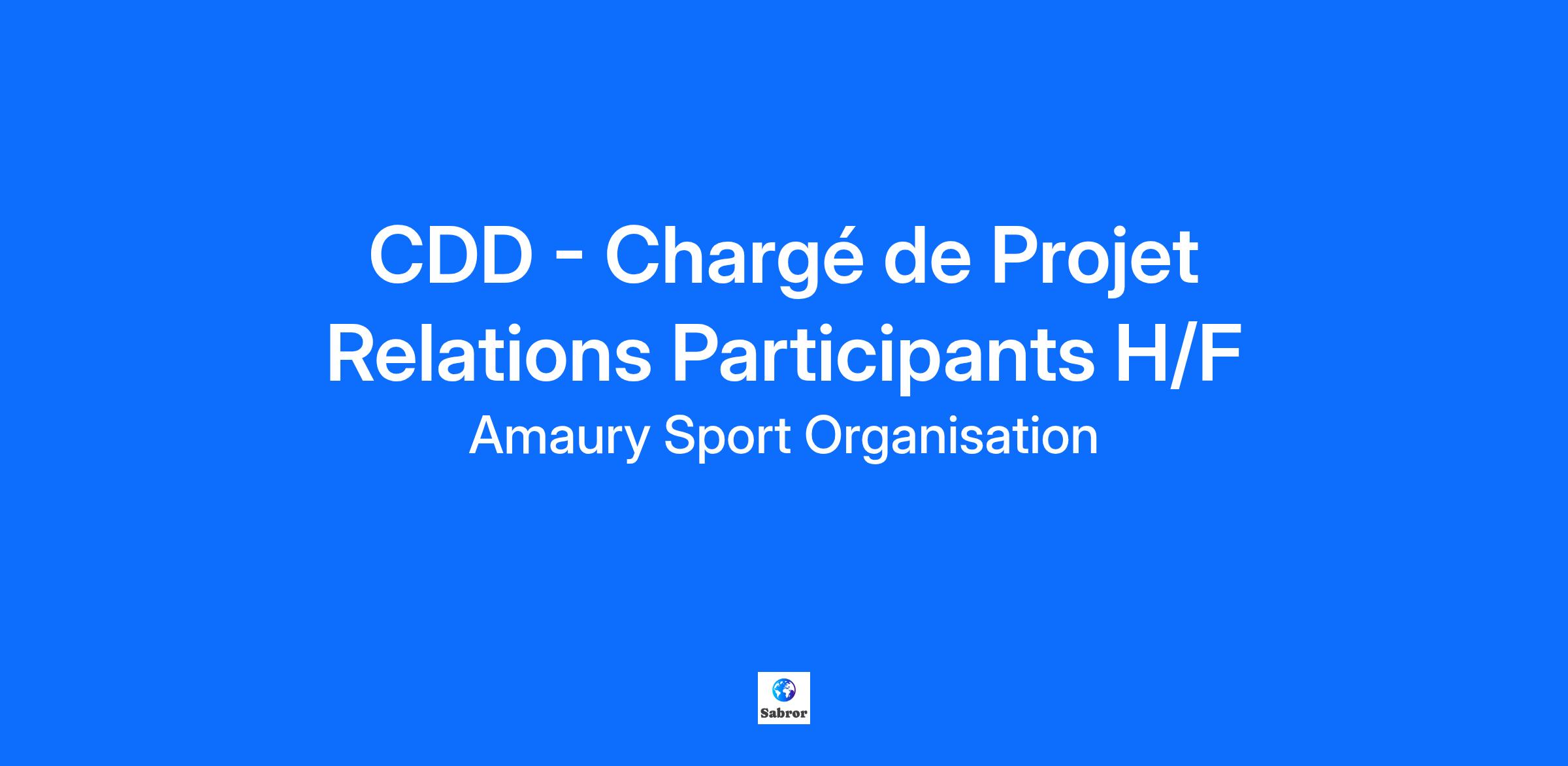 CDD - Chargé de Projet Relations Participants H/F

Amaury Sport Organisation

Sabror